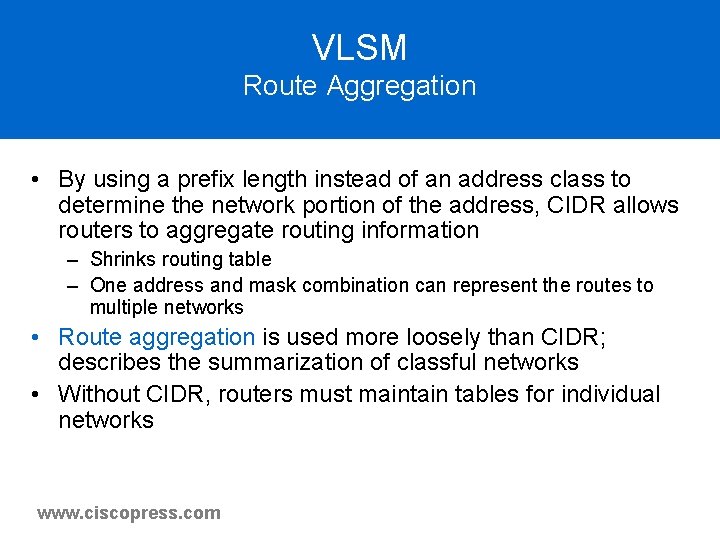 VLSM
Route Aggregation

• By using a prefix length instead of an address class to determine the network portion of the address, CIDR allows routers to aggregate routing information

– Shrinks routing table

– One address and mask combination can represent the routes to multiple networks

• Route aggregation is used more loosely than CIDR; describes the summarization of classful networks

• Without CIDR, routers must maintain tables for individual networks

www.ciscopress.com